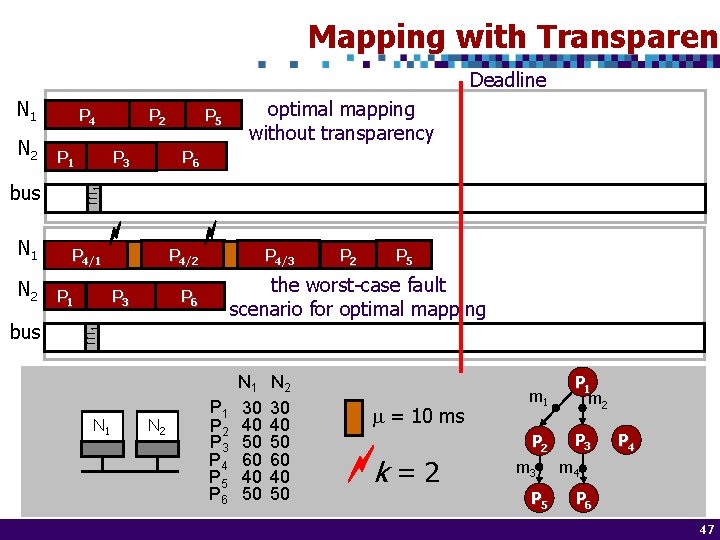 Mapping with Transparen

Deadline

$N_1$ $P_4$ $P_2$ $P_5$

optimal mapping without transparency

$N_2$ $P_1$ $P_3$ $P_6$

bus

$N_1$ $P_{4/1}$ $P_{4/2}$ $P_{4/3}$ $P_2$ $P_5$

$N_2$ $P_1$ $P_3$ $P_6$

the worst-case fault scenario for optimal mapping

bus

$N_1$ $N_2$

| | $N_1$ | $N_2$ |
|---|---|---|
| $P_1$ | 30 | 30 |
| $P_2$ | 40 | 40 |
| $P_3$ | 50 | 50 |
| $P_4$ | 60 | 60 |
| $P_5$ | 40 | 40 |
| $P_6$ | 50 | 50 |

$\mu$ = 10 ms

$k = 2$

$P_1$ $m_1$ $m_2$ $P_2$ $P_3$ $P_4$ $m_3$ $m_4$ $P_5$ $P_6$

47